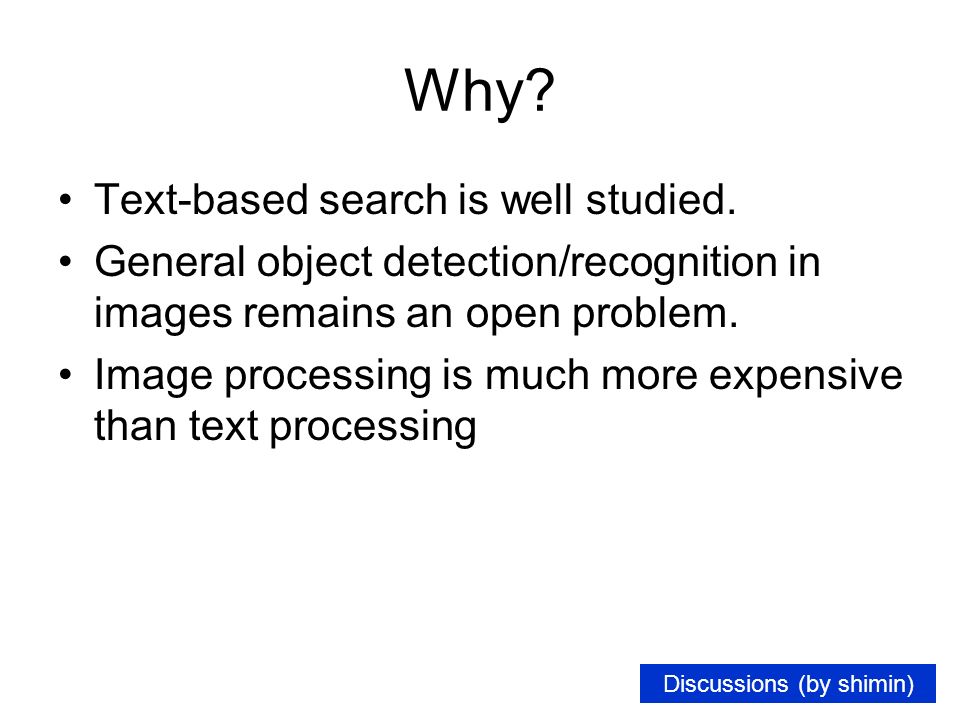 Why?

• Text-based search is well studied.
• General object detection/recognition in images remains an open problem.
• Image processing is much more expensive than text processing

Discussions (by shimin)